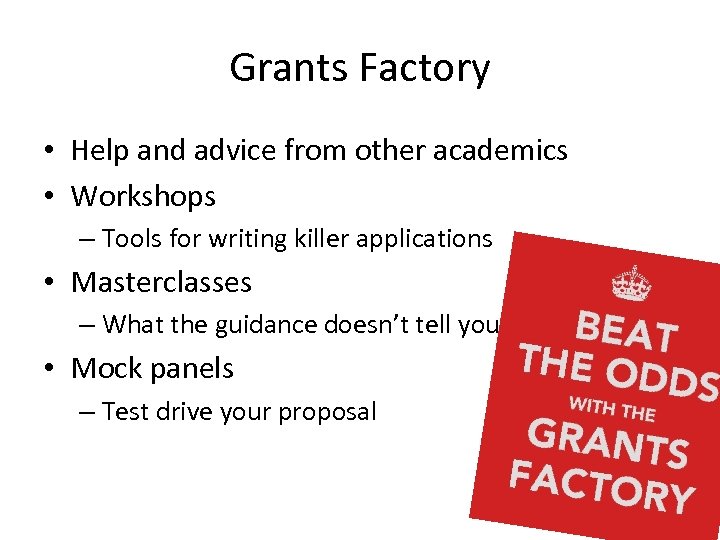 Grants Factory

• Help and advice from other academics
• Workshops
– Tools for writing killer applications
• Masterclasses
– What the guidance doesn't tell you
• Mock panels
– Test drive your proposal

BEAT THE ODDS WITH THE GRANTS FACTORY